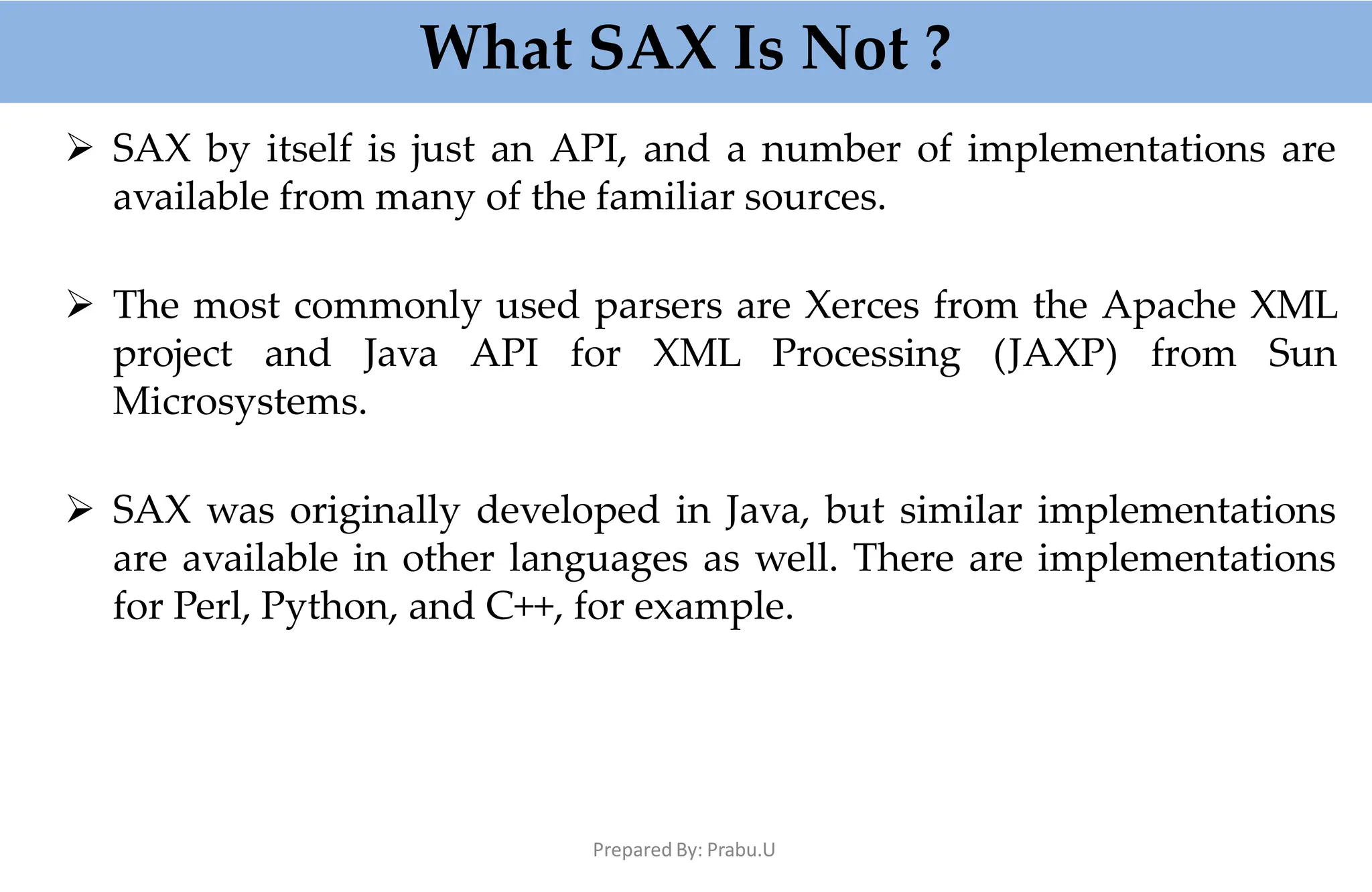 What SAX Is Not ?

➢ SAX by itself is just an API, and a number of implementations are available from many of the familiar sources.

➢ The most commonly used parsers are Xerces from the Apache XML project and Java API for XML Processing (JAXP) from Sun Microsystems.

➢ SAX was originally developed in Java, but similar implementations are available in other languages as well. There are implementations for Perl, Python, and C++, for example.

Prepared By: Prabu.U